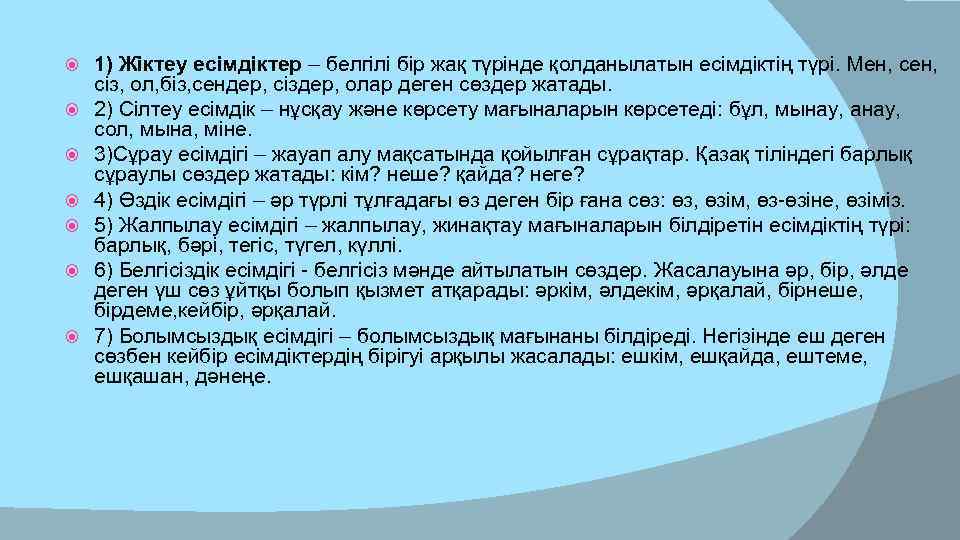 1) Жіктеу есімдіктер – белгілі бір жақ түрінде қолданылатын есімдіктің түрі. Мен, сен, сіз, ол,біз,сендер, сіздер, олар деген сөздер жатады.

2) Сілтеу есімдік – нұсқау және көрсету мағыналарын көрсетеді: бұл, мынау, анау, сол, мына, міне.

3)Сұрау есімдігі – жауап алу мақсатында қойылған сұрақтар. Қазақ тіліндегі барлық сұраулы сөздер жатады: кім? неше? қайда? неге?

4) Өздік есімдігі – әр түрлі тұлғадағы өз деген бір ғана сөз: өз, өзім, өз-өзіне, өзіміз.

5) Жалпылау есімдігі – жалпылау, жинақтау мағыналарын білдіретін есімдіктің түрі: барлық, бәрі, тегіс, түгел, күллі.

6) Белгісіздік есімдігі - белгісіз мәнде айтылатын сөздер. Жасалауына әр, бір, әлде деген үш сөз ұйтқы болып қызмет атқарады: әркім, әлдекім, әрқалай, бірнеше, бірдеме,кейбір, әрқалай.

7) Болымсыздық есімдігі – болымсыздық мағынаны білдіреді. Негізінде еш деген сөзбен кейбір есімдіктердің бірігуі арқылы жасалады: ешкім, ешқайда, ештеме, ешқашан, дәнеңе.